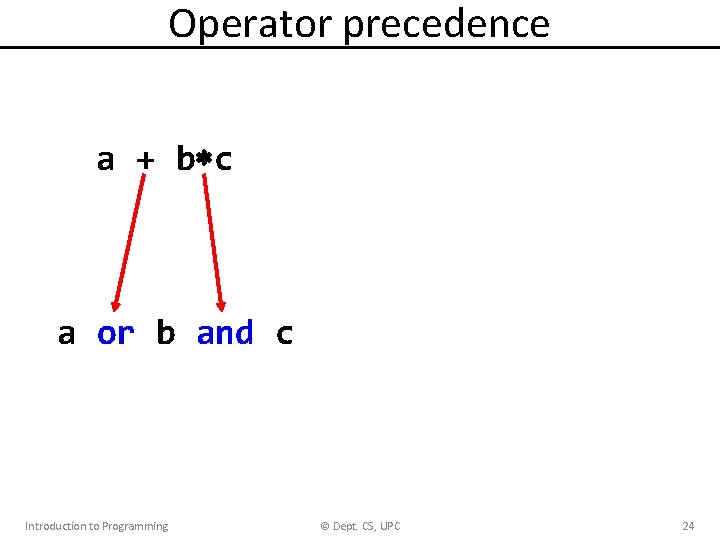 Operator precedence

a + b*c

a or b and c

Introduction to Programming

© Dept. CS, UPC

24